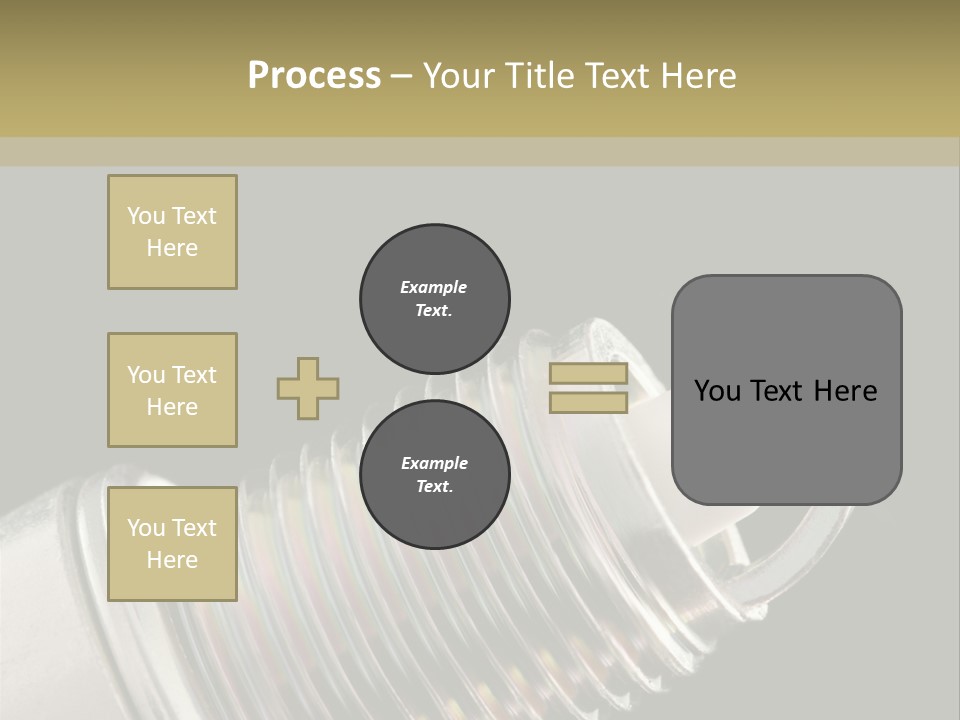 Process – Your Title Text Here

You Text Here

You Text Here

You Text Here

Example Text.

Example Text.

You Text Here